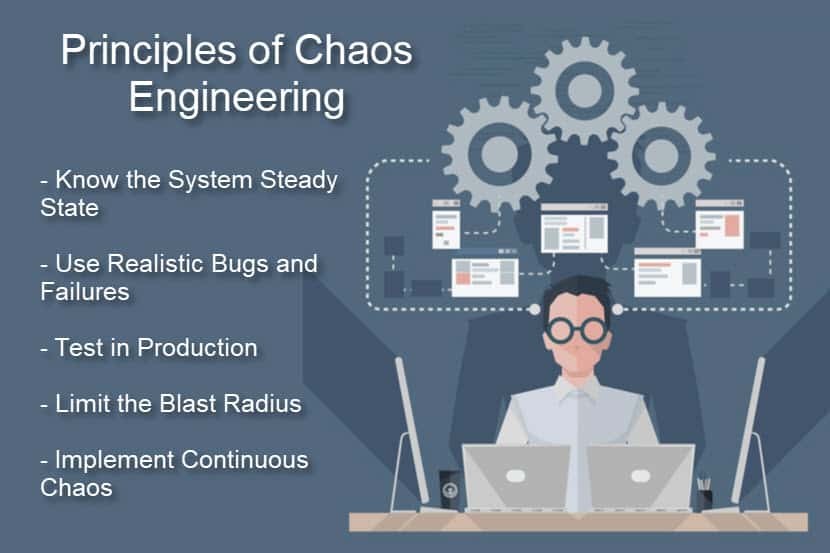 Principles of Chaos Engineering

- Know the System Steady State

- Use Realistic Bugs and Failures

- Test in Production

- Limit the Blast Radius

- Implement Continuous Chaos